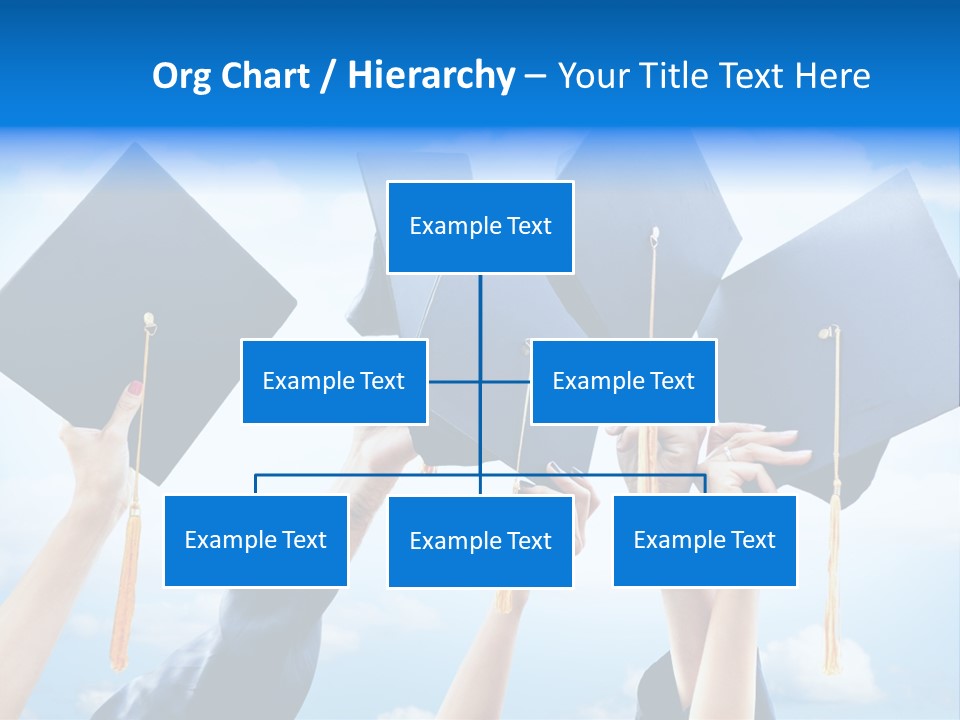 Org Chart / Hierarchy – Your Title Text Here

Example Text

Example Text

Example Text

Example Text

Example Text

Example Text